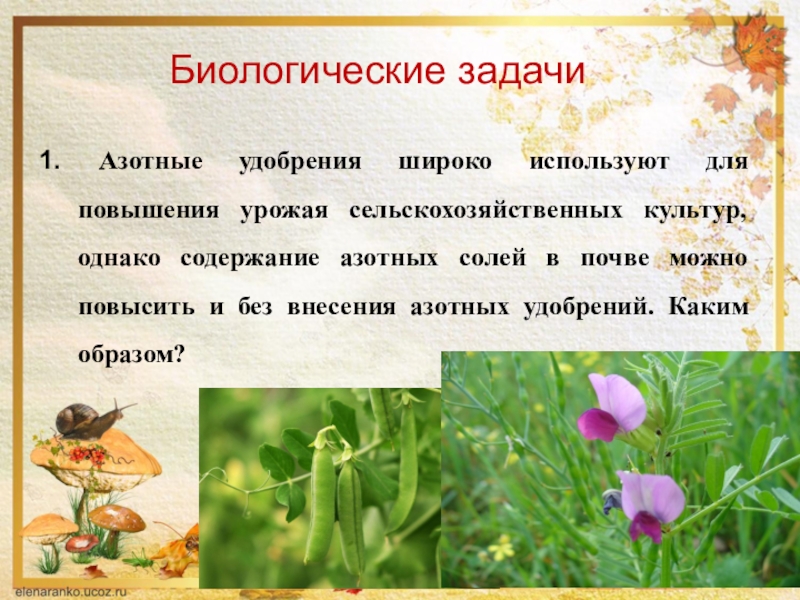 Биологические задачи

1. Азотные удобрения широко используют для повышения урожая сельскохозяйственных культур, однако содержание азотных солей в почве можно повысить и без внесения азотных удобрений. Каким образом?

elenaranko.ucoz.ru